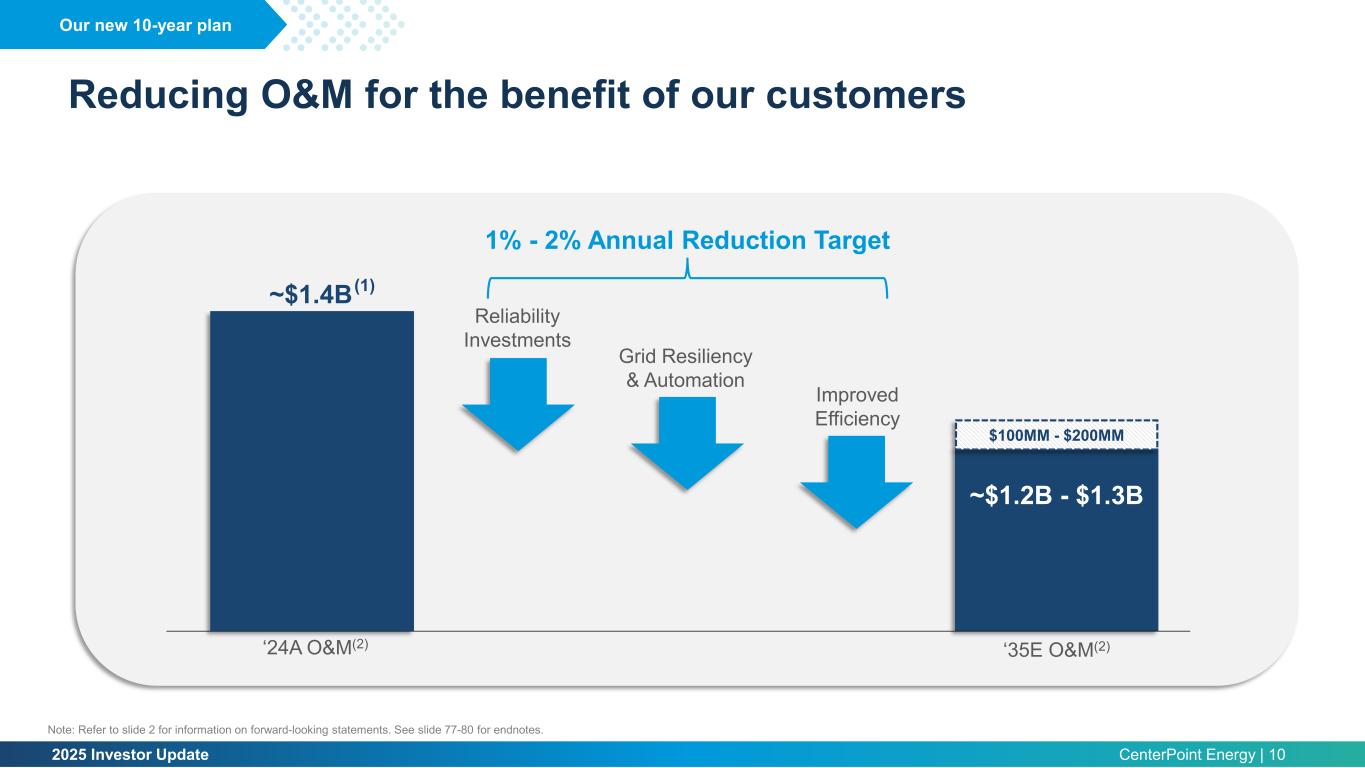 Our new 10-year plan

Reducing O&M for the benefit of our customers

1% - 2% Annual Reduction Target

~\$1.4B$^{(1)}$

Reliability Investments

Grid Resiliency & Automation

Improved Efficiency

\$100MM - \$200MM

~\$1.2B - \$1.3B

‘24A O&M$^{(2)}$

‘35E O&M$^{(2)}$

Note: Refer to slide 2 for information on forward-looking statements. See slide 77-80 for endnotes.

2025 Investor Update

CenterPoint Energy | 10